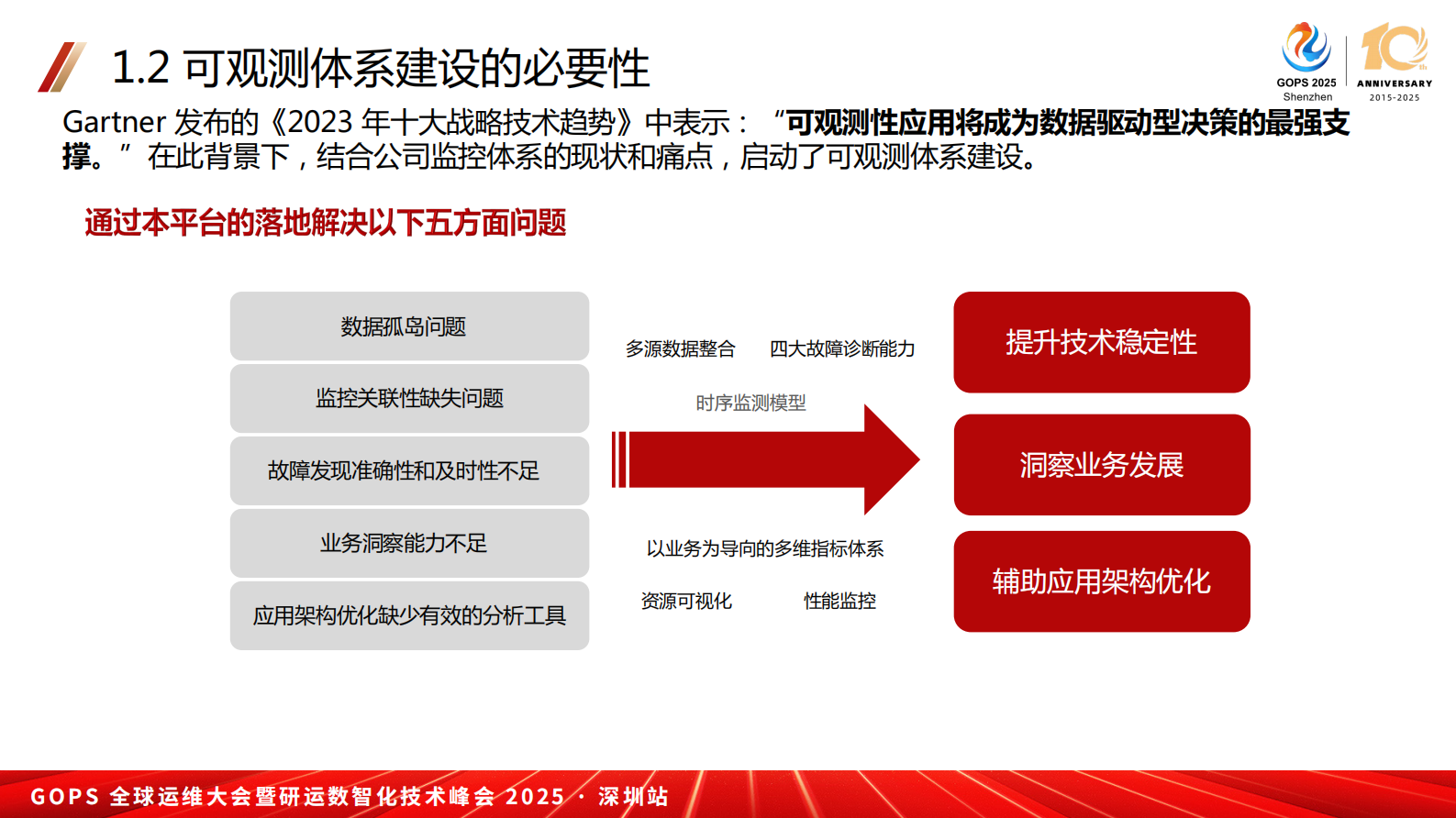 1.2 可观测体系建设的必要性

GOPS 2025 Shenzhen

10th ANNIVERSARY 2015-2025

Gartner 发布的《2023 年十大战略技术趋势》中表示：“可观测性应用将成为数据驱动型决策的最强支撑。”在此背景下，结合公司监控体系的现状和痛点，启动了可观测体系建设。

通过本平台的落地解决以下五方面问题

数据孤岛问题

监控关联性缺失问题

故障发现准确性和及时性不足

业务洞察能力不足

应用架构优化缺少有效的分析工具

多源数据整合

四大故障诊断能力

时序监测模型

以业务为导向的多维指标体系

资源可视化

性能监控

提升技术稳定性

洞察业务发展

辅助应用架构优化

GOPS 全球运维大会暨研运数智化技术峰会 2025 · 深圳站